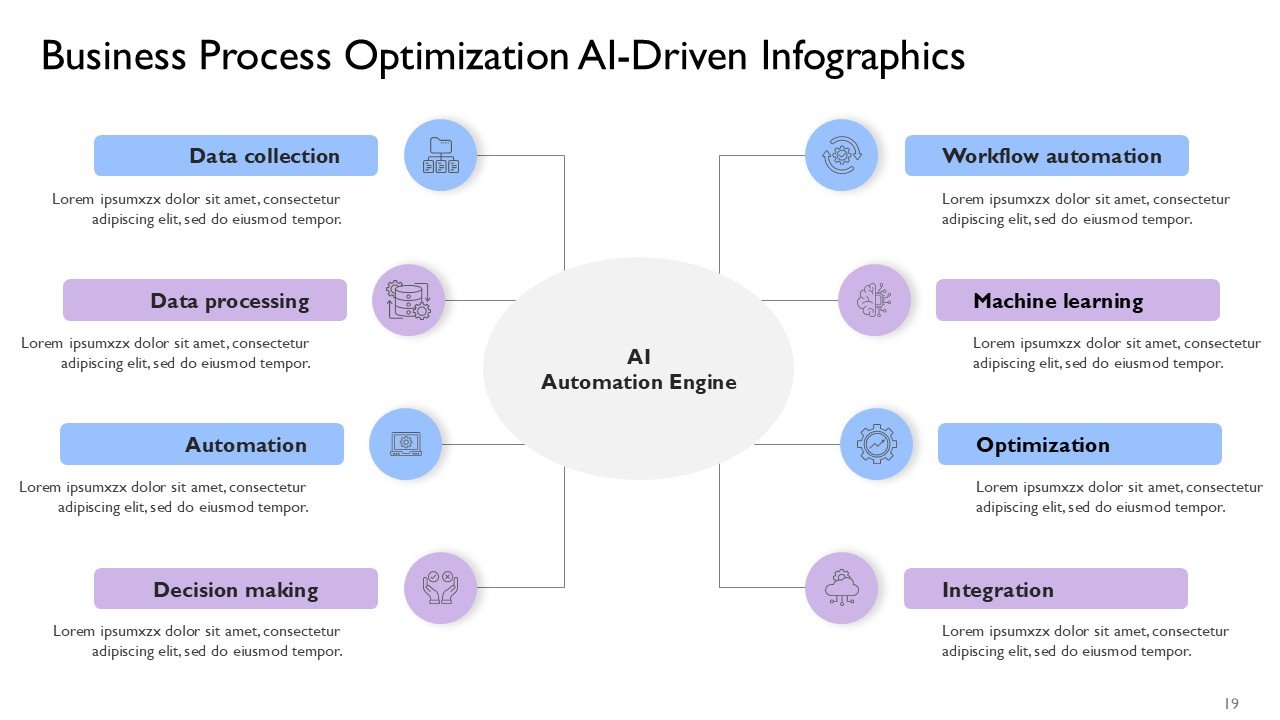 Business Process Optimization AI-Driven Infographics

Data collection

Lorem ipsumxzx dolor sit amet, consectetur adipiscing elit, sed do eiusmod tempor.

Data processing

Lorem ipsumxzx dolor sit amet, consectetur adipiscing elit, sed do eiusmod tempor.

Automation

Lorem ipsumxzx dolor sit amet, consectetur adipiscing elit, sed do eiusmod tempor.

Decision making

Lorem ipsumxzx dolor sit amet, consectetur adipiscing elit, sed do eiusmod tempor.

AI
Automation Engine

Workflow automation

Lorem ipsumxzx dolor sit amet, consectetur adipiscing elit, sed do eiusmod tempor.

Machine learning

Lorem ipsumxzx dolor sit amet, consectetur adipiscing elit, sed do eiusmod tempor.

Optimization

Lorem ipsumxzx dolor sit amet, consectetur adipiscing elit, sed do eiusmod tempor.

Integration

Lorem ipsumxzx dolor sit amet, consectetur adipiscing elit, sed do eiusmod tempor.

19